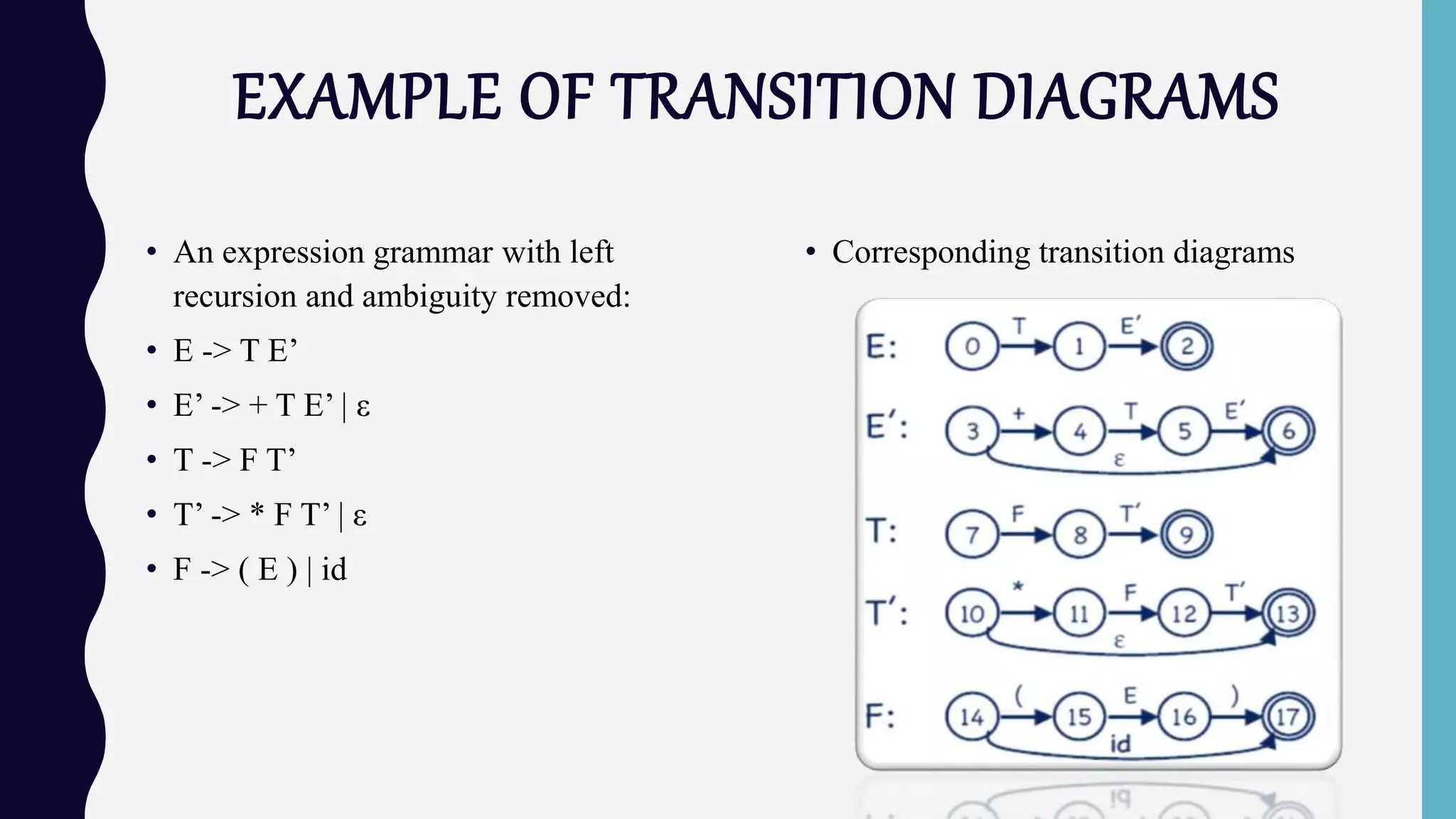 EXAMPLE OF TRANSITION DIAGRAMS

• An expression grammar with left recursion and ambiguity removed:

• E -> T E’

• E’ -> + T E’ | ε

• T -> F T’

• T’ -> * F T’ | ε

• F -> ( E ) | id

• Corresponding transition diagrams

E: 0 T 1 E′ 2

E′: 3 + 4 T 5 E′ 6 ε

T: 7 F 8 T′ 9

T′: 10 * 11 F 12 T′ 13 ε

F: 14 ( 15 E 16 ) 17 id